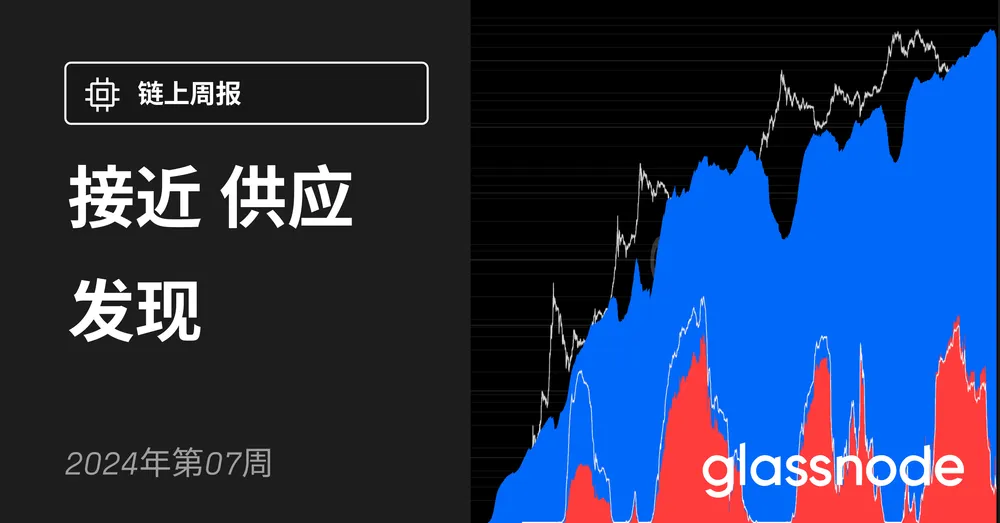 链上周报

接近 供应
发现

2024年第07周

glassnode